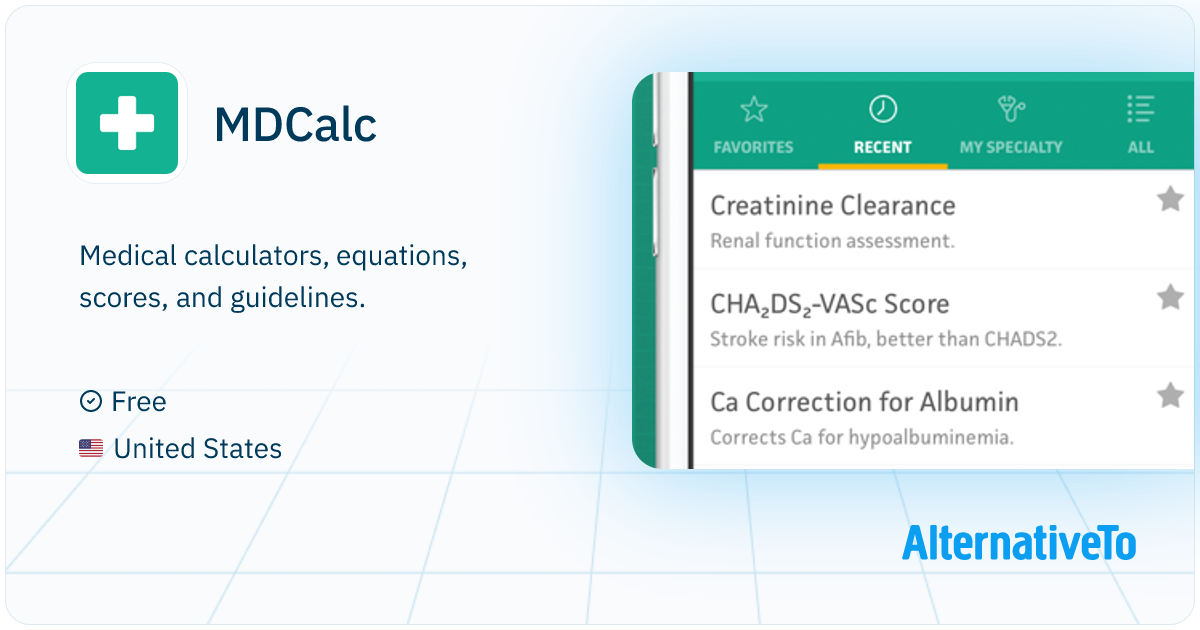 MDCalc

Medical calculators, equations, scores, and guidelines.

Free

United States

FAVORITES RECENT MY SPECIALTY ALL

Creatinine Clearance
Renal function assessment.

$CHA_2DS_2$-VASc Score
Stroke risk in Afib, better than CHADS2.

Ca Correction for Albumin
Corrects Ca for hypoalbuminemia.

AlternativeTo